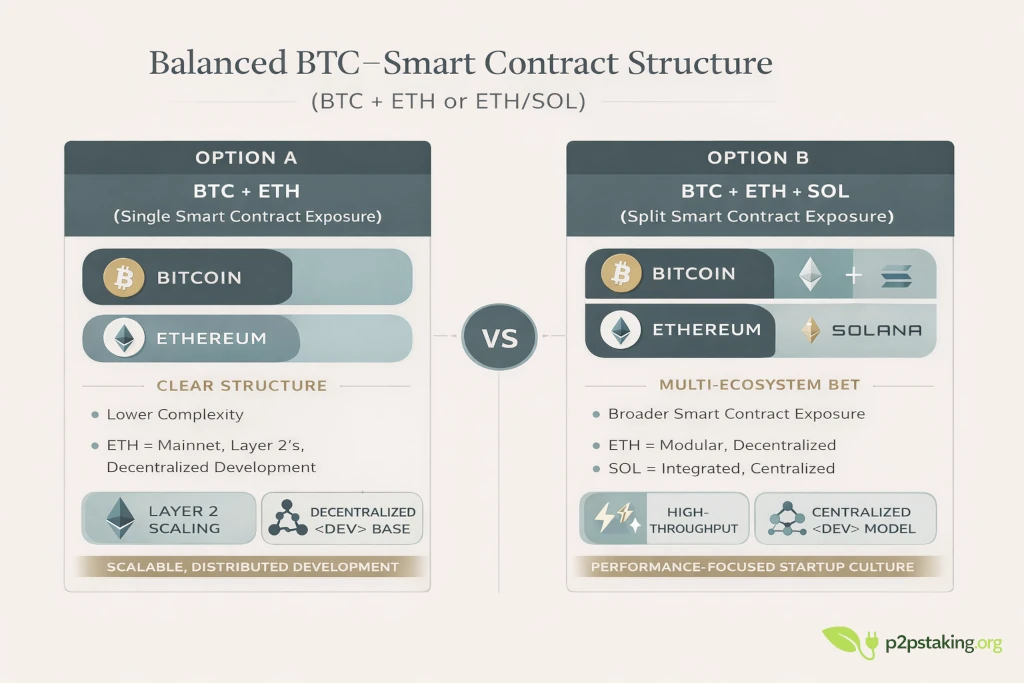 Balanced BTC–Smart Contract Structure
(BTC + ETH or ETH/SOL)

OPTION A
BTC + ETH
(Single Smart Contract Exposure)

BITCOIN
ETHEREUM

CLEAR STRUCTURE
• Lower Complexity
• ETH = Mainnet, Layer 2's, Decentralized Development

LAYER 2 SCALING
DECENTRALIZED <DEV> BASE

SCALABLE, DISTRIBUTED DEVELOPMENT

VS

OPTION B
BTC + ETH + SOL
(Split Smart Contract Exposure)

BITCOIN
+
ETHEREUM
SOLANA

MULTI-ECOSYSTEM BET
• Broader Smart Contract Exposure
• ETH = Modular, Decentralized
• SOL = Integrated, Centralized

HIGH-THROUGHPUT
CENTRALIZED <DEV> MODEL

PERFORMANCE-FOCUSED STARTUP CULTURE

p2pstaking.org